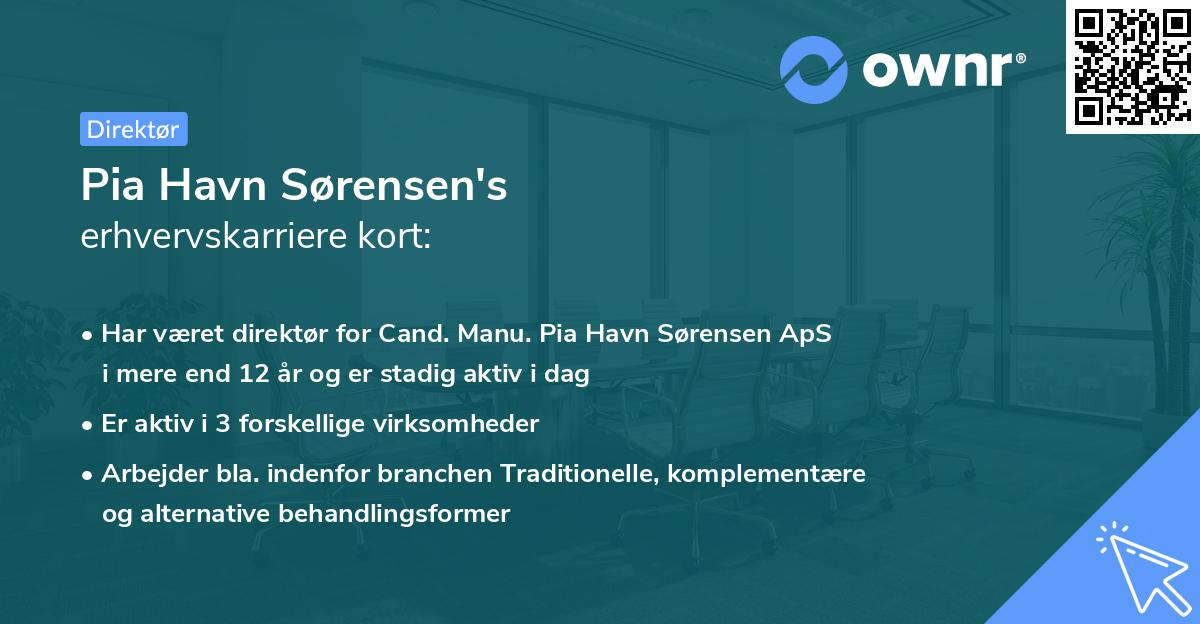 ownr®

Direktør

Pia Havn Sørensen's
erhvervskarriere kort:

• Har været direktør for Cand. Manu. Pia Havn Sørensen ApS i mere end 12 år og er stadig aktiv i dag

• Er aktiv i 3 forskellige virksomheder

• Arbejder bla. indenfor branchen Traditionelle, komplementære og alternative behandlingsformer